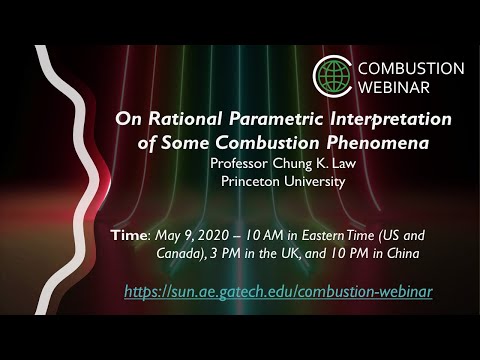 COMBUSTION WEBINAR

On Rational Parametric Interpretation of Some Combustion Phenomena

Professor Chung K. Law
Princeton University

Time: May 9, 2020 – 10 AM in Eastern Time (US and Canada), 3 PM in the UK, and 10 PM in China

https://sun.ae.gatech.edu/combustion-webinar